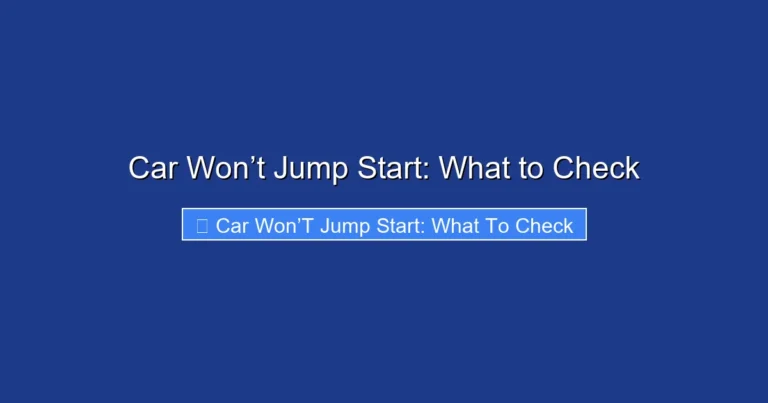 Car Won’t Jump Start: What to Check

Car Won’T Jump Start: What To Check